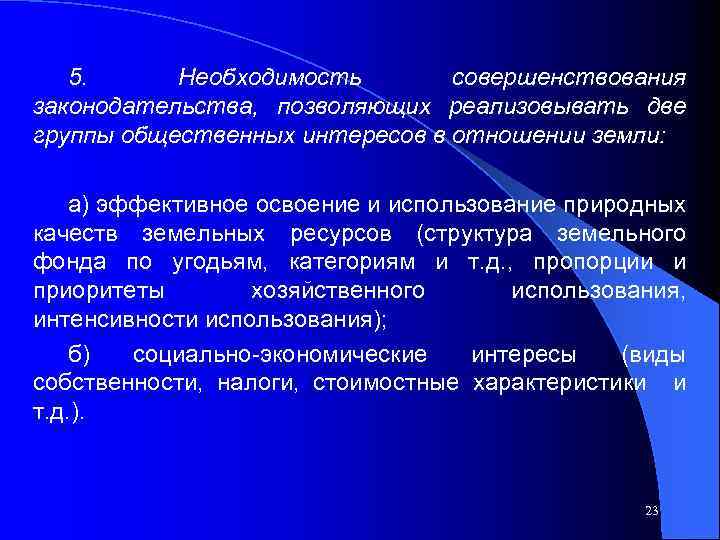 5. Необходимость совершенствования законодательства, позволяющих реализовывать две группы общественных интересов в отношении земли:

а) эффективное освоение и использование природных качеств земельных ресурсов (структура земельного фонда по угодьям, категориям и т.д., пропорции и приоритеты хозяйственного использования, интенсивности использования);

б) социально-экономические интересы (виды собственности, налоги, стоимостные характеристики и т.д.).

23